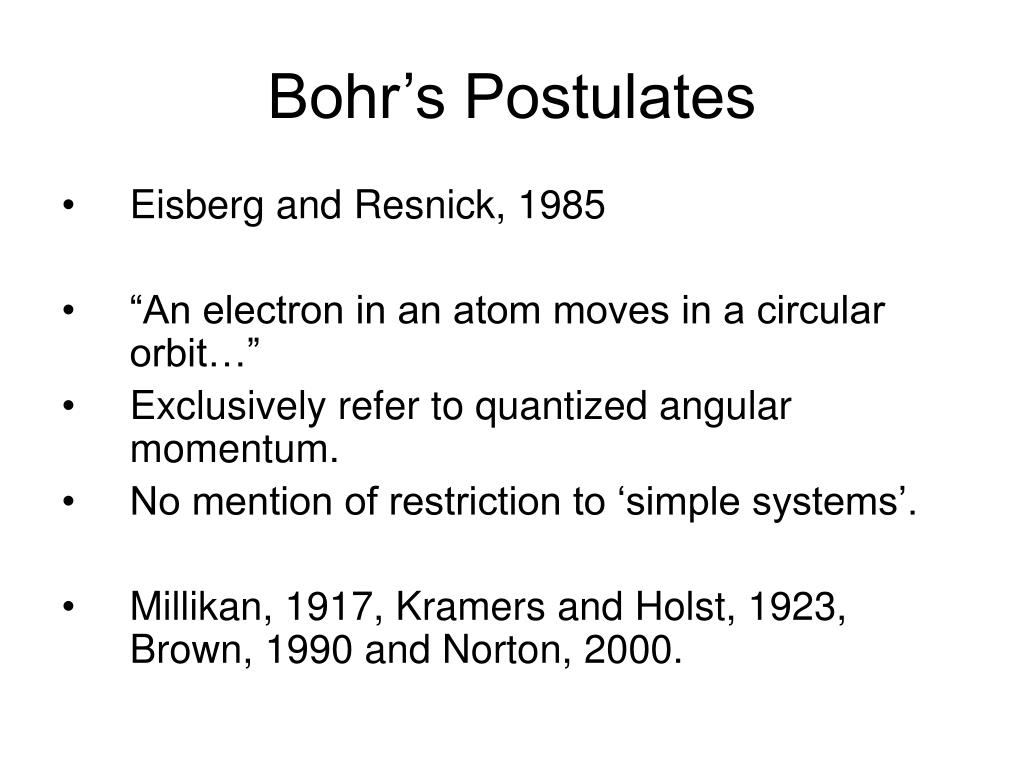 Bohr’s Postulates

• Eisberg and Resnick, 1985

• “An electron in an atom moves in a circular orbit…”
• Exclusively refer to quantized angular momentum.
• No mention of restriction to ‘simple systems’.

• Millikan, 1917, Kramers and Holst, 1923, Brown, 1990 and Norton, 2000.